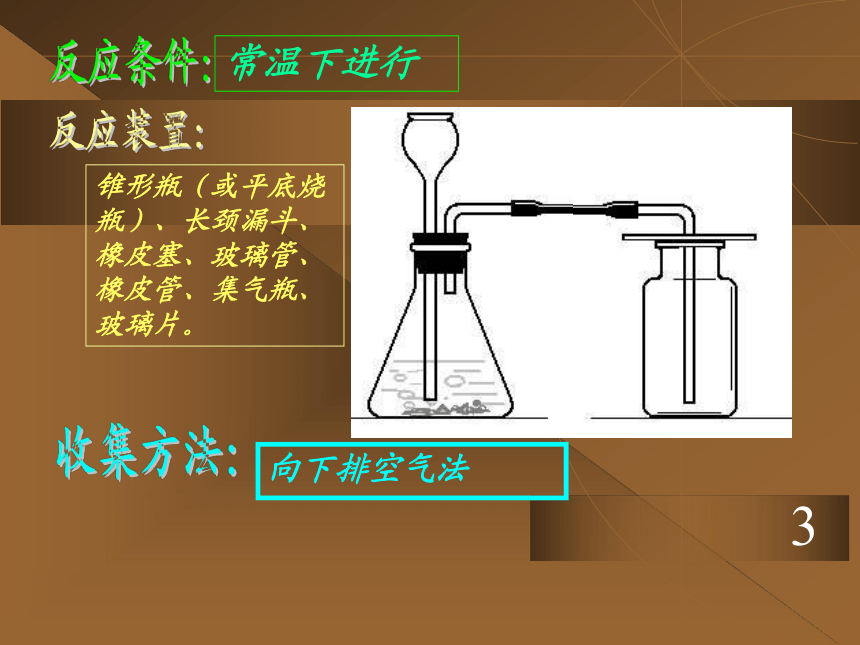 反应条件: 常温下进行

反应装置:

锥形瓶（或平底烧瓶）、长颈漏斗、橡皮塞、玻璃管、橡皮管、集气瓶、玻璃片。

收集方法: 向下排空气法

3